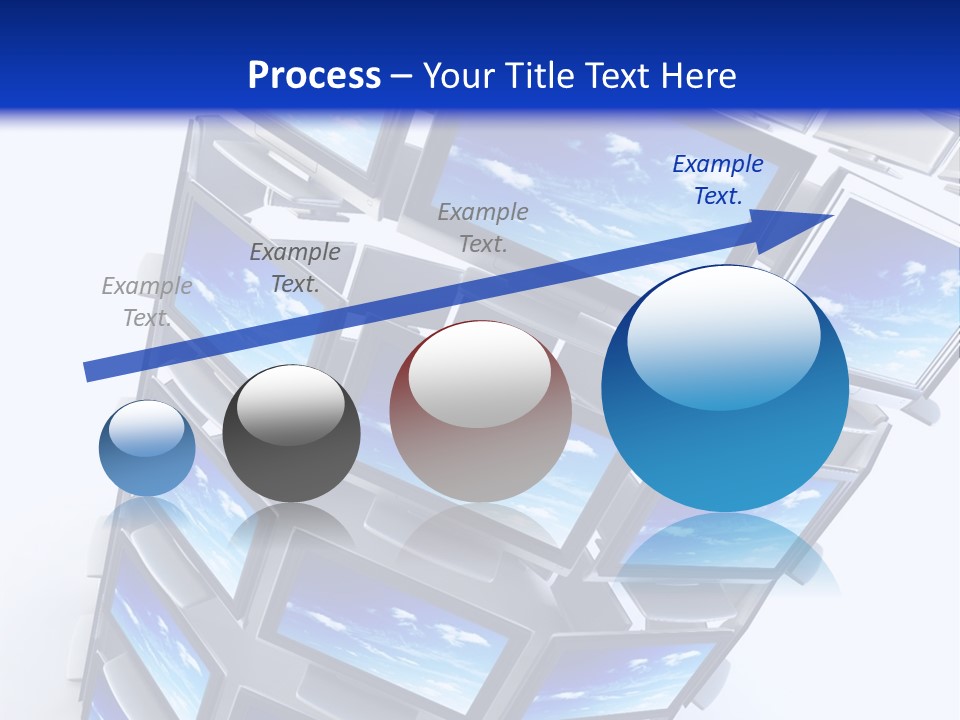 Process – Your Title Text Here

Example Text.

Example Text.

Example Text.

Example Text.